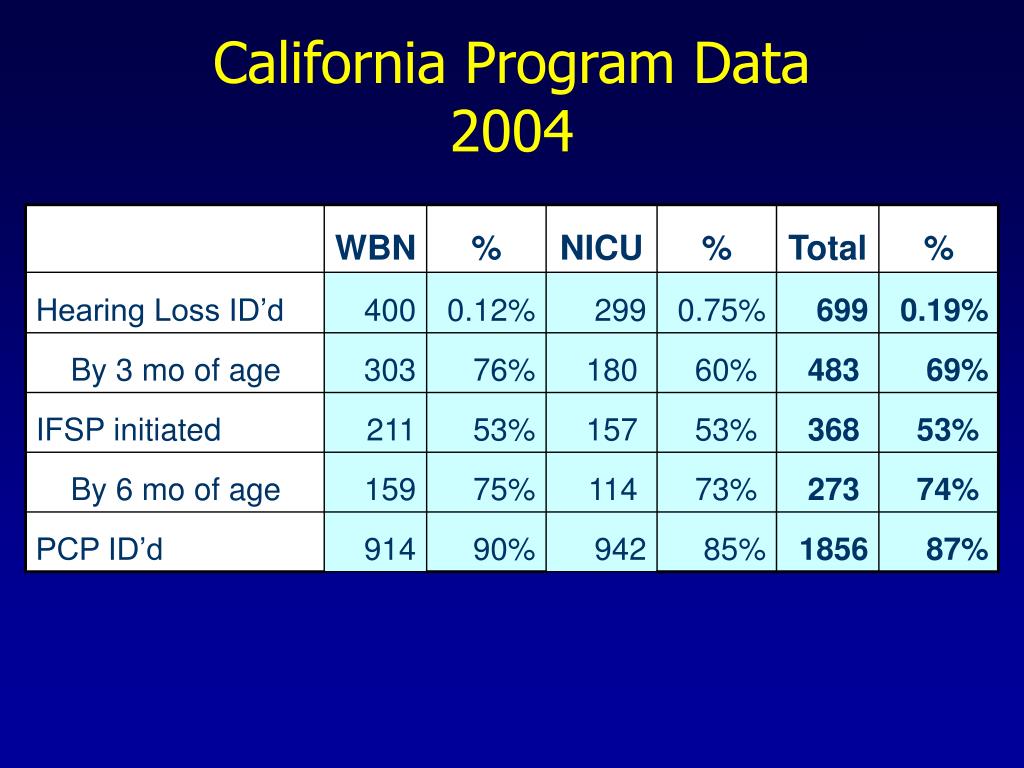 California Program Data
2004

| | WBN | % | NICU | % | Total | % |
|---|---|---|---|---|---|---|
| Hearing Loss ID’d | 400 | 0.12% | 299 | 0.75% | 699 | 0.19% |
| By 3 mo of age | 303 | 76% | 180 | 60% | 483 | 69% |
| IFSP initiated | 211 | 53% | 157 | 53% | 368 | 53% |
| By 6 mo of age | 159 | 75% | 114 | 73% | 273 | 74% |
| PCP ID’d | 914 | 90% | 942 | 85% | 1856 | 87% |